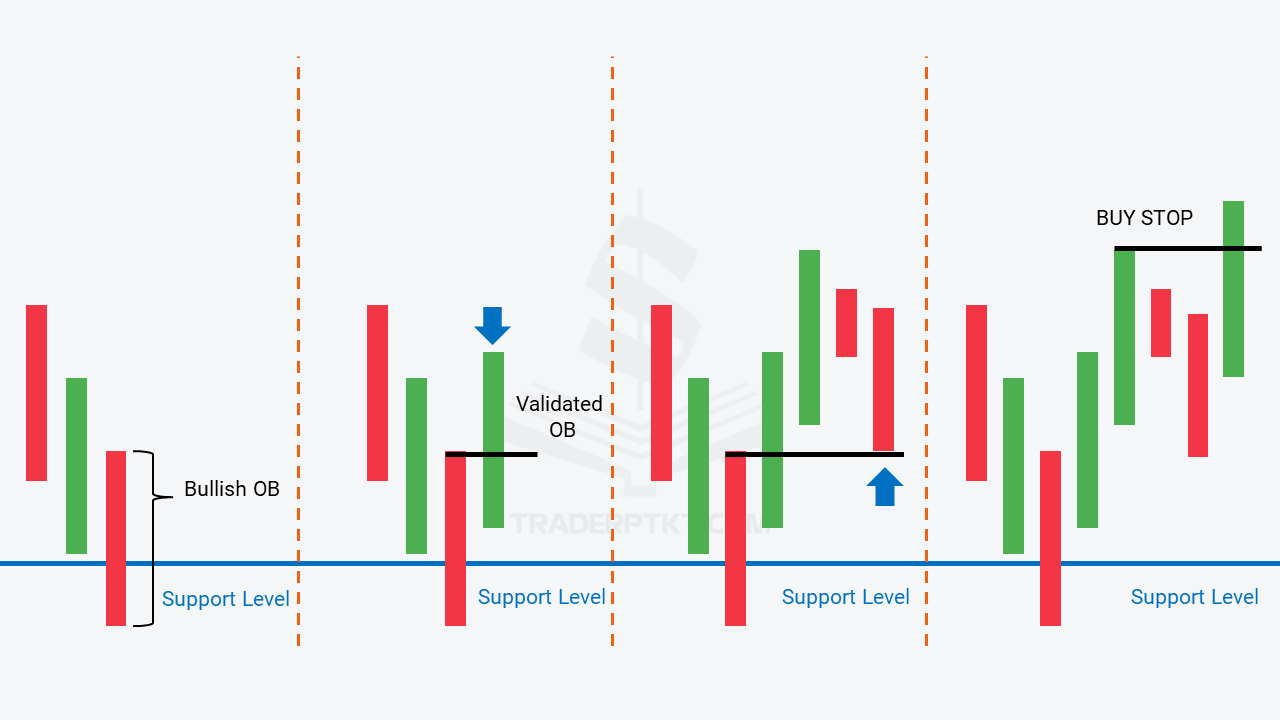 Bullish OB

Support Level

Validated OB

Support Level

TRADERPTKT.COM

Support Level

BUY STOP

Support Level